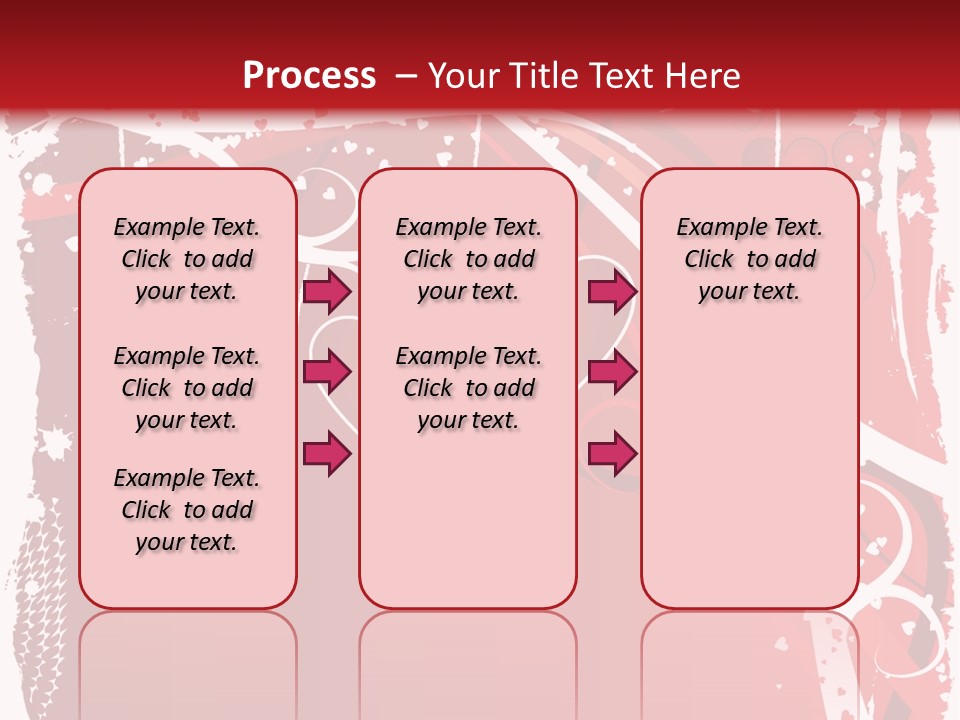 Process – Your Title Text Here

Example Text. Click to add your text.

Example Text. Click to add your text.

Example Text. Click to add your text.

Example Text. Click to add your text.

Example Text. Click to add your text.

Example Text. Click to add your text.